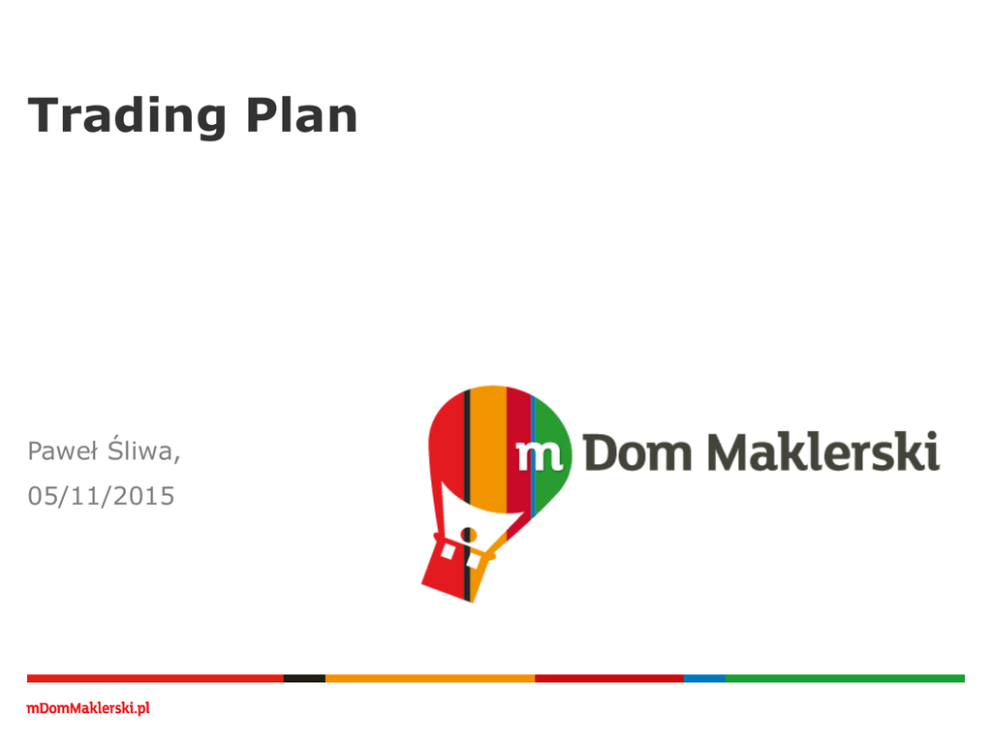 Trading Plan

Paweł Śliwa,
05/11/2015

m Dom Maklerski

mDomMaklerski.pl